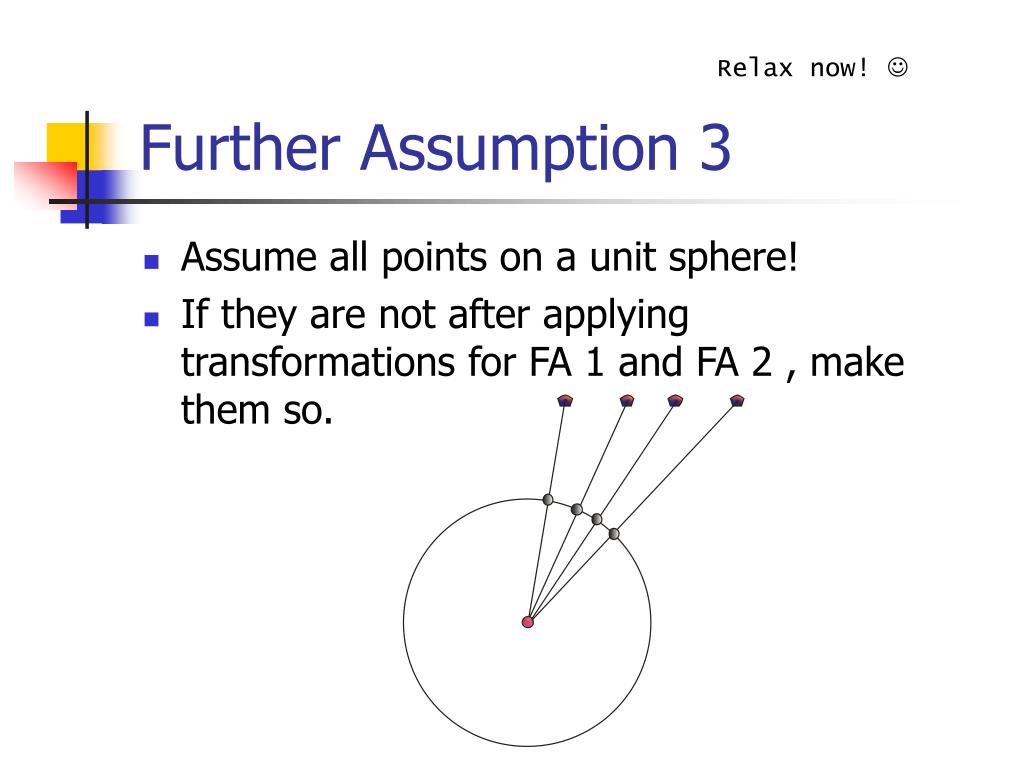 Relax now! ☺

Further Assumption 3

- Assume all points on a unit sphere!
- If they are not after applying transformations for FA 1 and FA 2 , make them so.